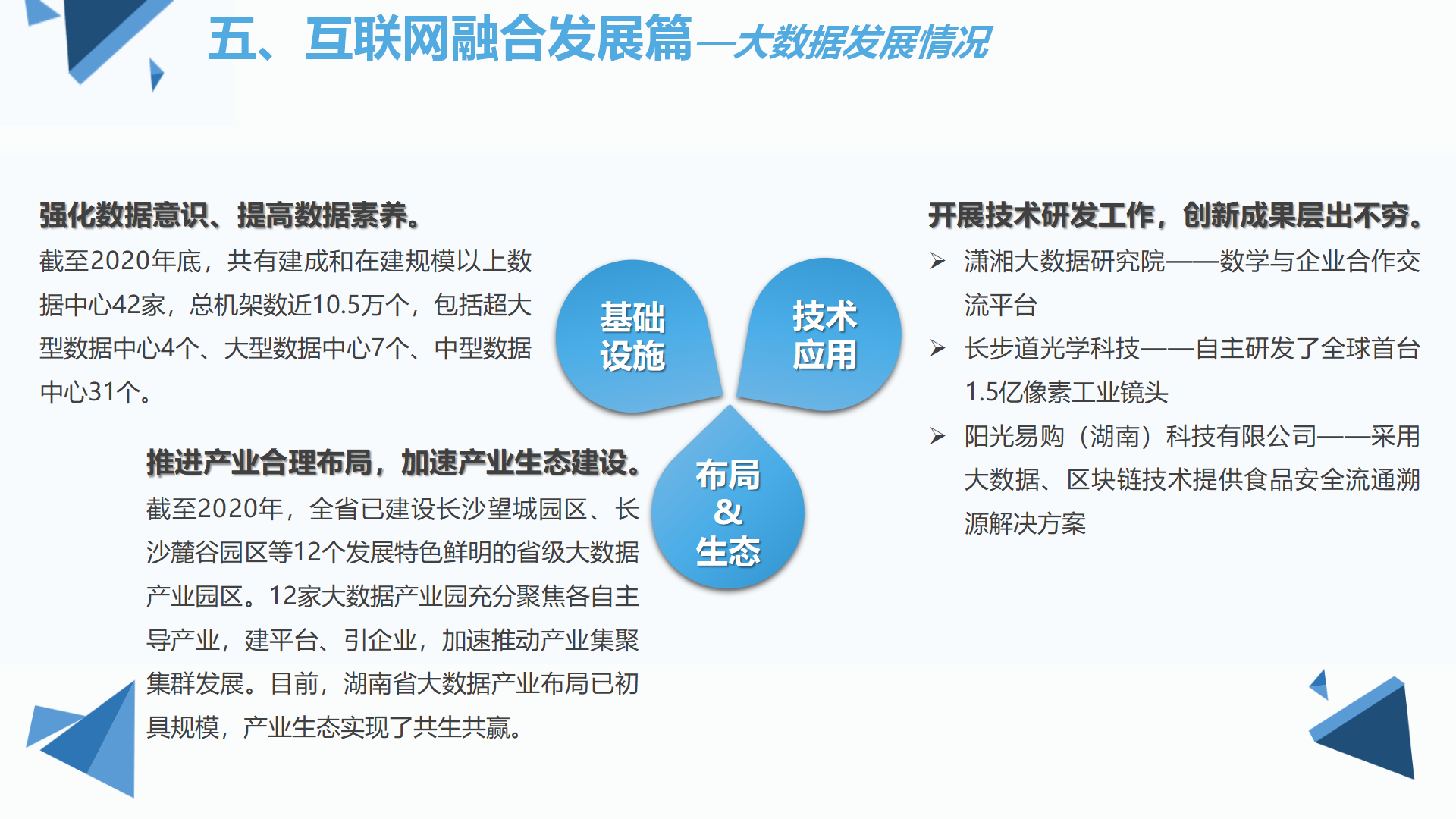 五、互联网融合发展篇—大数据发展情况

强化数据意识、提高数据素养。
截至2020年底，共有建成和在建规模以上数据中心42家，总机架数近10.5万个，包括超大型数据中心4个、大型数据中心7个、中型数据中心31个。

基础设施

技术应用

布局&生态

推进产业合理布局，加速产业生态建设。
截至2020年，全省已建设长沙望城园区、长沙麓谷园区等12个发展特色鲜明的省级大数据产业园区。12家大数据产业园充分聚焦各自主导产业，建平台、引企业，加速推动产业集聚集群发展。目前，湖南省大数据产业布局已初具规模，产业生态实现了共生共赢。

开展技术研发工作，创新成果层出不穷。
➢ 潇湘大数据研究院——数学与企业合作交流平台
➢ 长步道光学科技——自主研发了全球首台1.5亿像素工业镜头
➢ 阳光易购（湖南）科技有限公司——采用大数据、区块链技术提供食品安全流通溯源解决方案